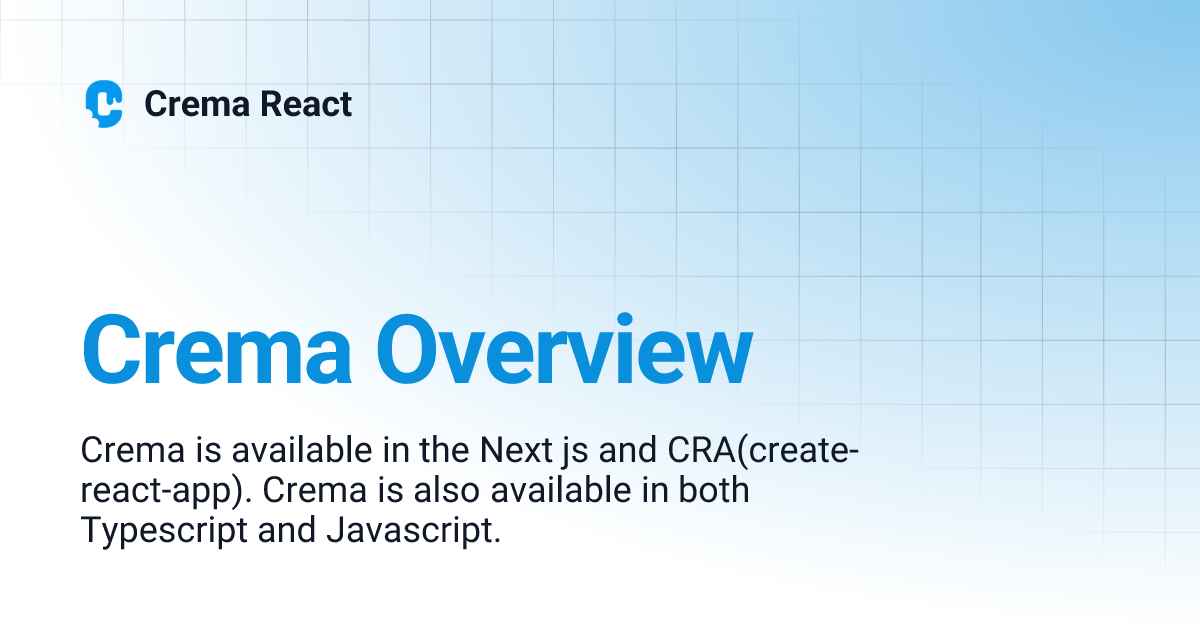 Crema React

Crema Overview

Crema is available in the Next js and CRA(create-react-app). Crema is also available in both Typescript and Javascript.